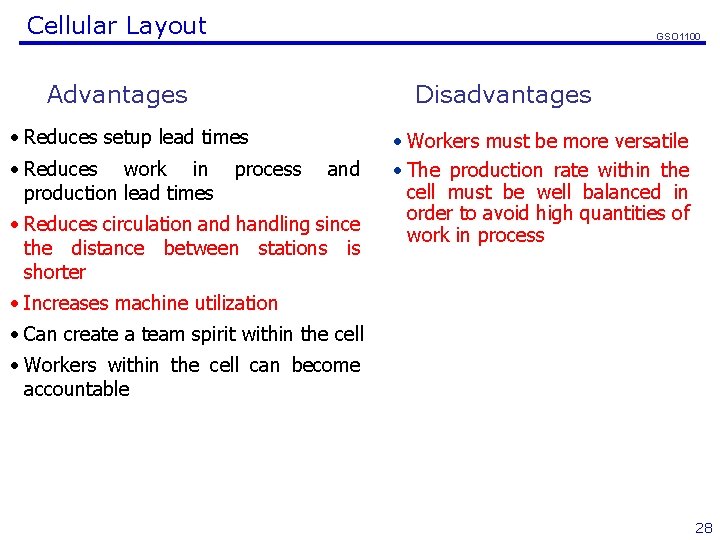 Cellular Layout

GSO1100

Advantages

• Reduces setup lead times
• Reduces work in process and production lead times
• Reduces circulation and handling since the distance between stations is shorter
• Increases machine utilization
• Can create a team spirit within the cell
• Workers within the cell can become accountable

Disadvantages

• Workers must be more versatile
• The production rate within the cell must be well balanced in order to avoid high quantities of work in process

28